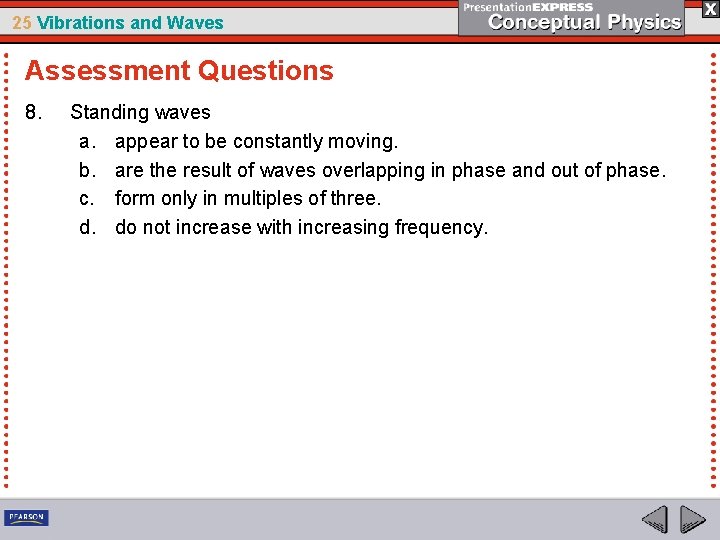 25 Vibrations and Waves

PresentationEXPRESS
Conceptual Physics

X

Assessment Questions

8. Standing waves
a. appear to be constantly moving.
b. are the result of waves overlapping in phase and out of phase.
c. form only in multiples of three.
d. do not increase with increasing frequency.

PEARSON